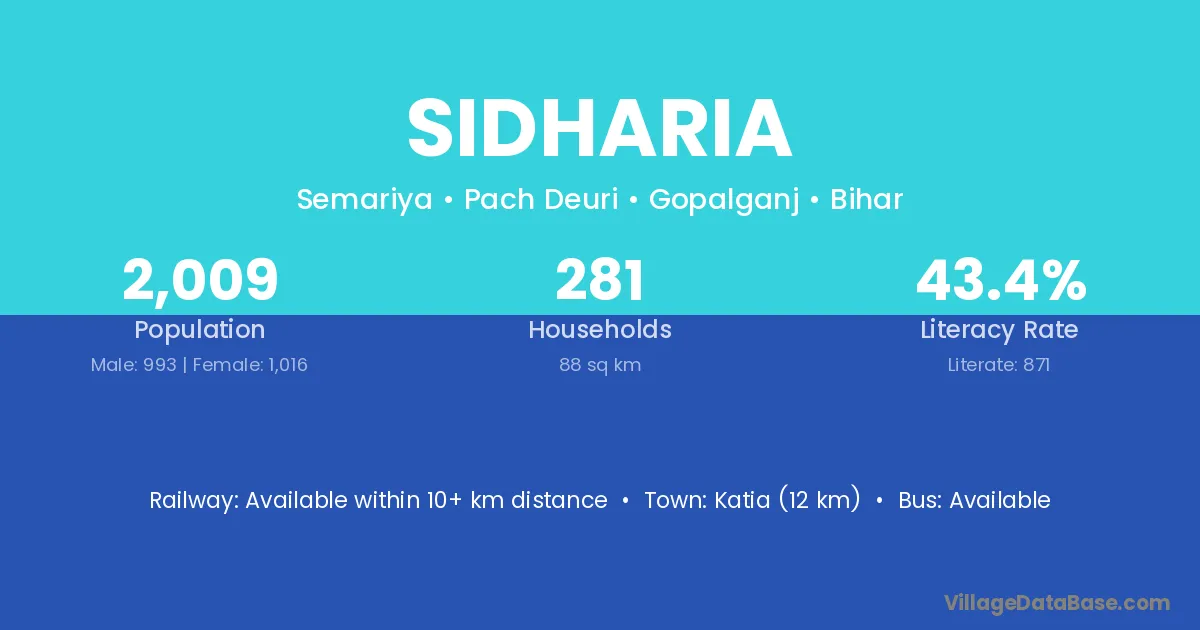 SIDHARIA

Semariya • Pach Deuri • Gopalganj • Bihar

2,009
Population
Male: 993 | Female: 1,016

281
Households
88 sq km

43.4%
Literacy Rate
Literate: 871

Railway: Available within 10+ km distance • Town: Katia (12 km) • Bus: Available

VillageDataBase.com